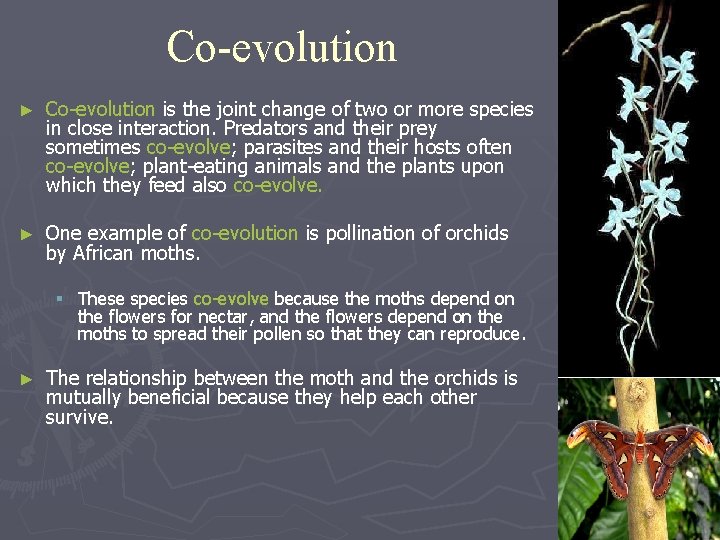 Co-evolution

► Co-evolution is the joint change of two or more species in close interaction. Predators and their prey sometimes co-evolve; parasites and their hosts often co-evolve; plant-eating animals and the plants upon which they feed also co-evolve.

► One example of co-evolution is pollination of orchids by African moths.

▪ These species co-evolve because the moths depend on the flowers for nectar, and the flowers depend on the moths to spread their pollen so that they can reproduce.

► The relationship between the moth and the orchids is mutually beneficial because they help each other survive.